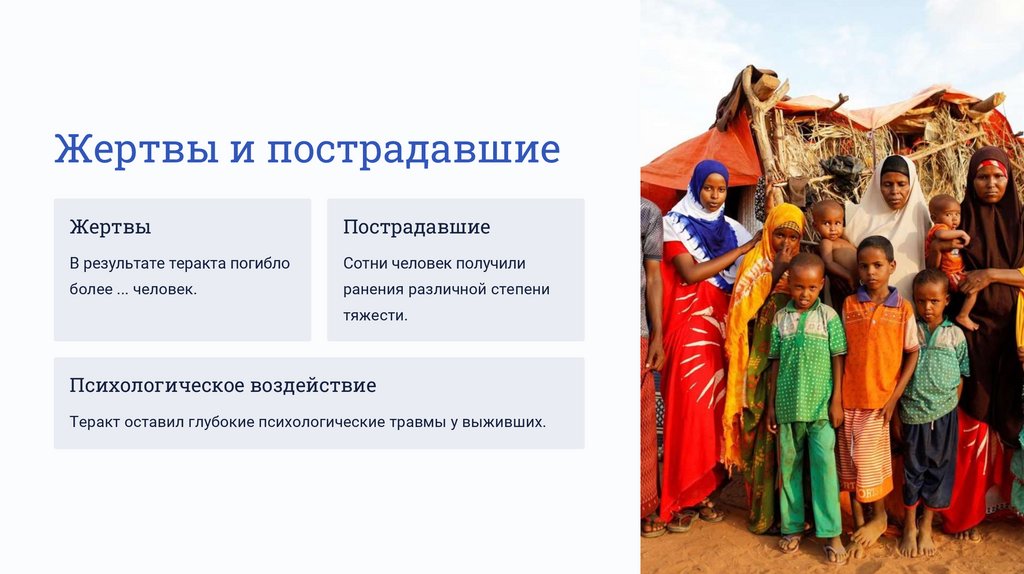 Жертвы и пострадавшие

Жертвы

В результате теракта погибло более ... человек.

Пострадавшие

Сотни человек получили ранения различной степени тяжести.

Психологическое воздействие

Теракт оставил глубокие психологические травмы у выживших.